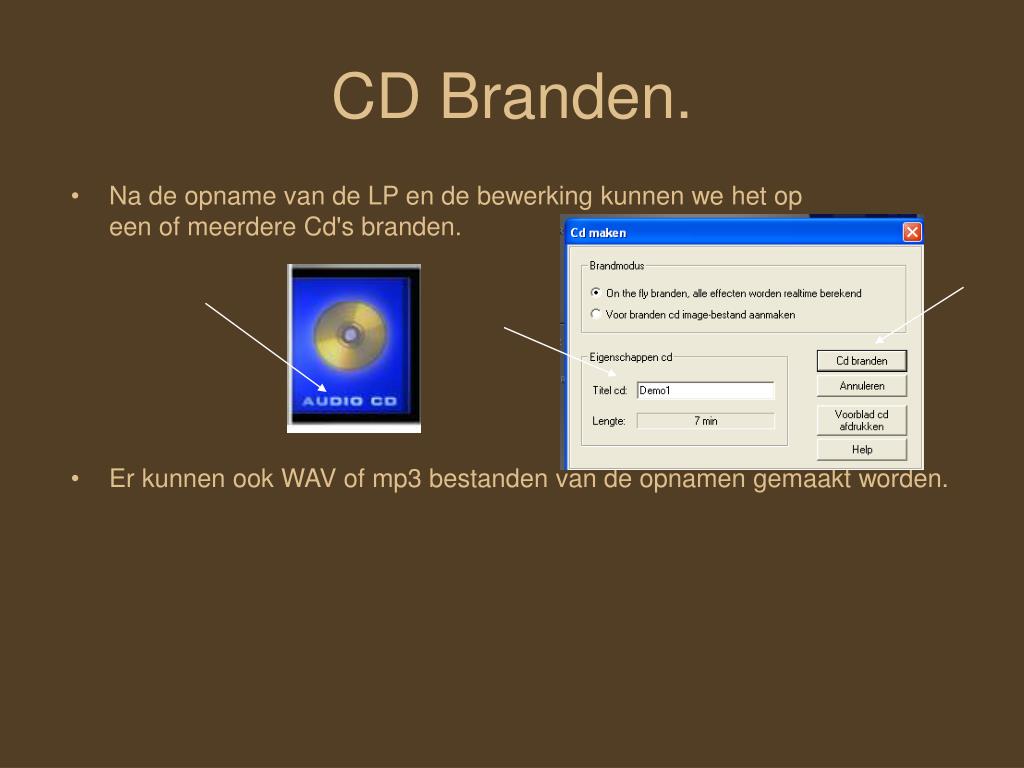 CD Branden.

• Na de opname van de LP en de bewerking kunnen we het op een of meerdere Cd's branden.

AUDIO CD

Cd maken

Brandmodus

On the fly branden, alle effecten worden realtime berekend

Voor branden cd image-bestand aanmaken

Eigenschappen cd

Titel cd: Demo1

Lengte: 7 min

Cd branden

Annuleren

Voorblad cd afdrukken

Help

• Er kunnen ook WAV of mp3 bestanden van de opnamen gemaakt worden.